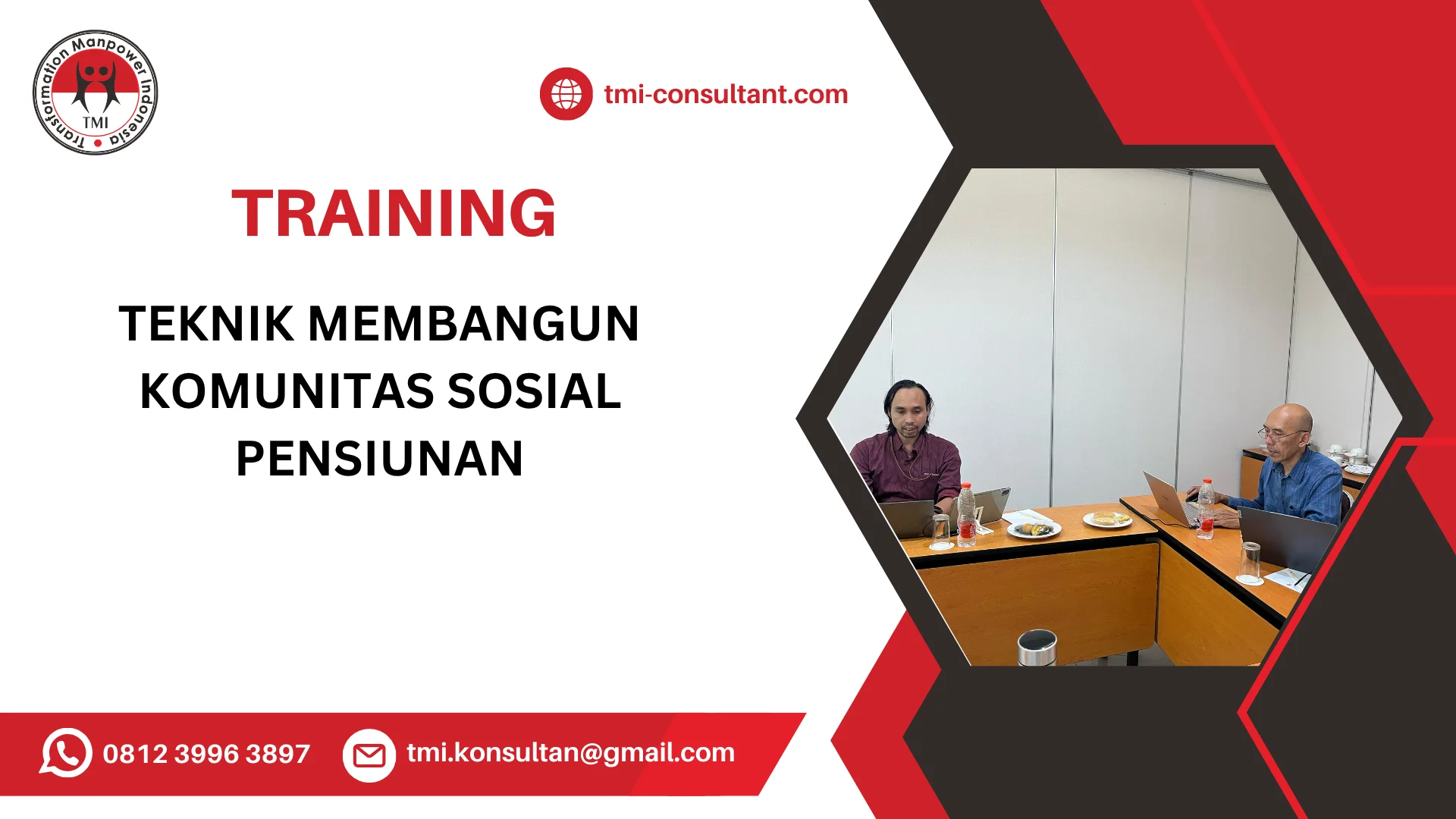 Transformation Manpower Indonesia
TMI

tmi-consultant.com

TRAINING

TEKNIK MEMBANGUN KOMUNITAS SOSIAL PENSIUNAN

0812 3996 3897

tmi.konsultan@gmail.com